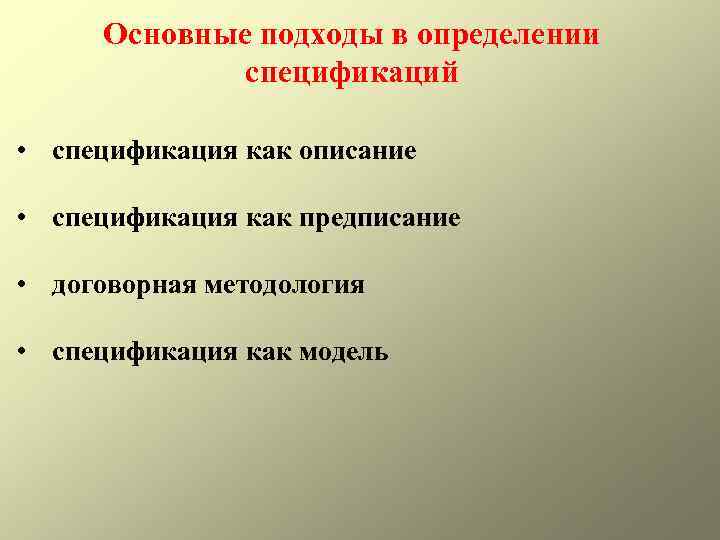 Основные подходы в определении спецификаций

• спецификация как описание

• спецификация как предписание

• договорная методология

• спецификация как модель